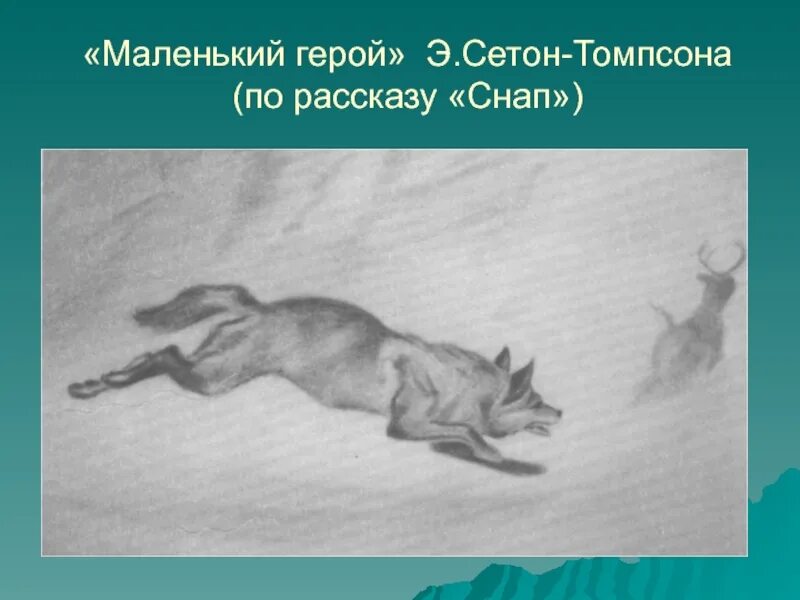 «Маленький герой» Э.Сетон-Томпсона
(по рассказу «Снап»)